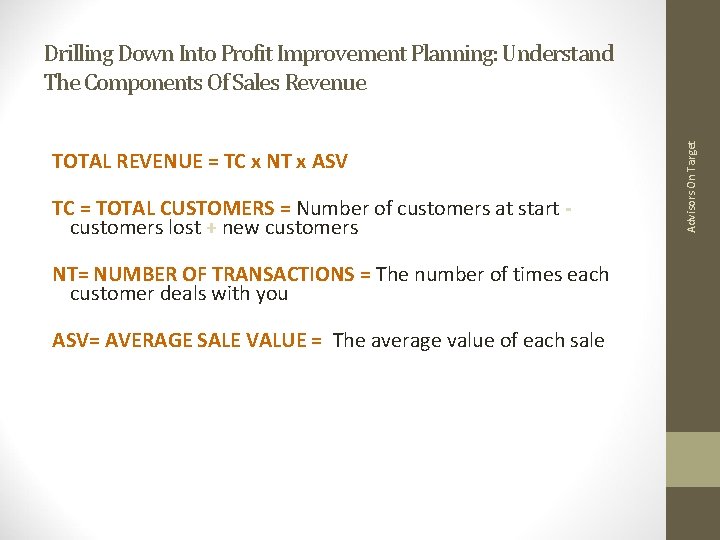 Drilling Down Into Profit Improvement Planning: Understand The Components Of Sales Revenue

TOTAL REVENUE = TC x NT x ASV

TC = TOTAL CUSTOMERS = Number of customers at start - customers lost + new customers

NT= NUMBER OF TRANSACTIONS = The number of times each customer deals with you

ASV= AVERAGE SALE VALUE = The average value of each sale

Advisors On Target